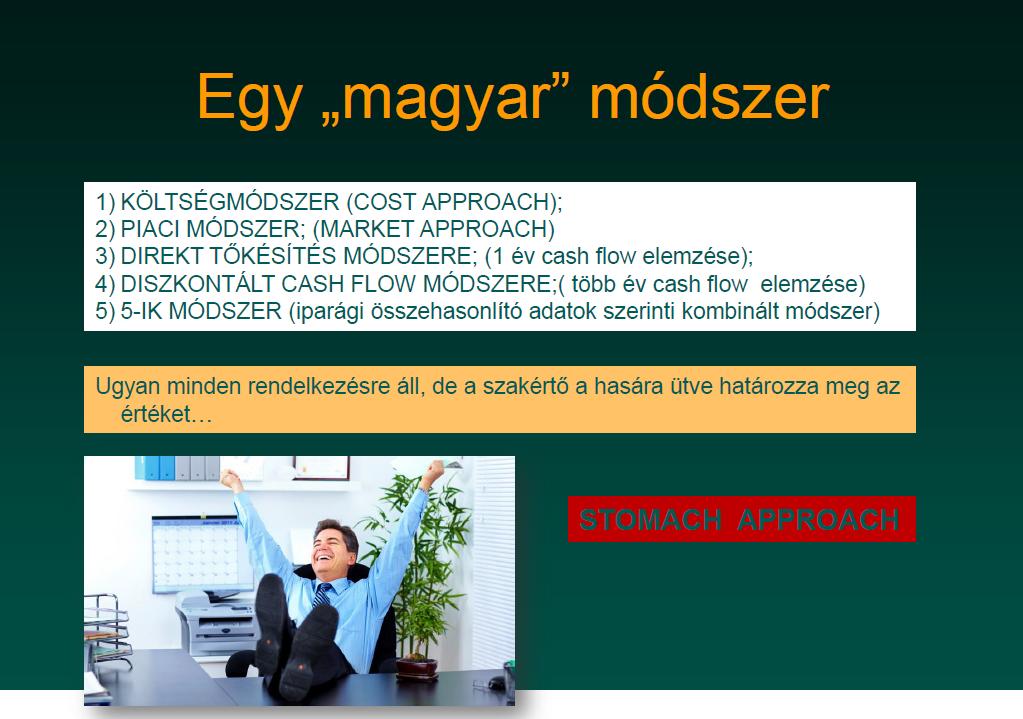 Egy „magyar” módszer

1) KÖLTSÉGMÓDSZER (COST APPROACH);
2) PIACI MÓDSZER; (MARKET APPROACH)
3) DIREKT TŐKÉSÍTÉS MÓDSZERE; (1 év cash flow elemzése);
4) DISZKONTÁLT CASH FLOW MÓDSZERE;( több év cash flow elemzése)
5) 5-IK MÓDSZER (iparági összehasonlító adatok szerinti kombinált módszer)

Ugyan minden rendelkezésre áll, de a szakértő a hasára ütve határozza meg az értéket…

STOMACH APPROACH